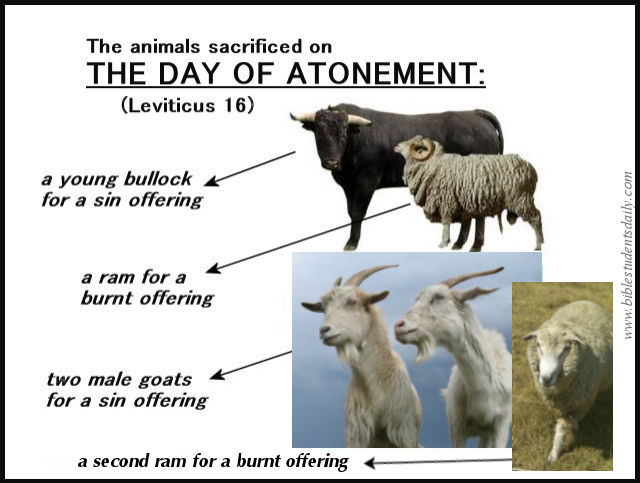 The animals sacrificed on
THE DAY OF ATONEMENT:
(Leviticus 16)

a young bullock for a sin offering

a ram for a burnt offering

two male goats for a sin offering

a second ram for a burnt offering

www.biblestudentsdaily.com